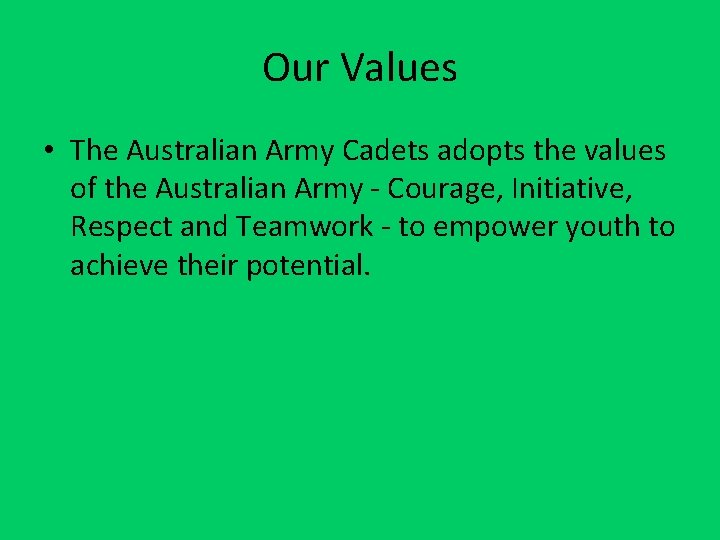 Our Values

• The Australian Army Cadets adopts the values of the Australian Army - Courage, Initiative, Respect and Teamwork - to empower youth to achieve their potential.